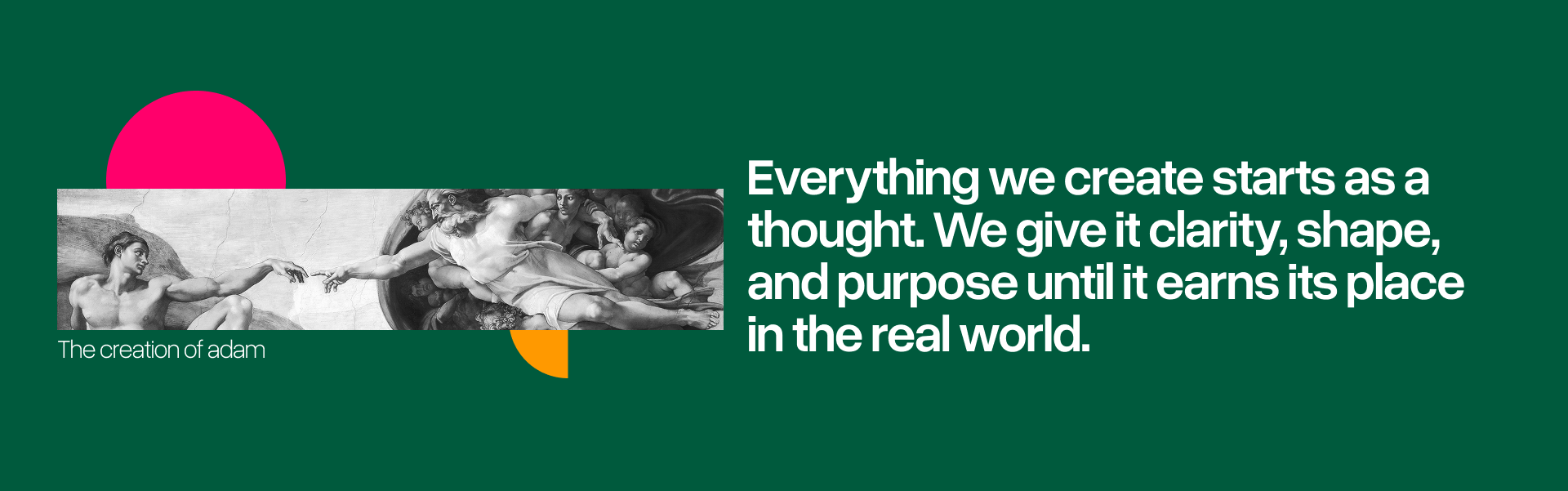 The creation of adam

Everything we create starts as a thought. We give it clarity, shape, and purpose until it earns its place in the real world.